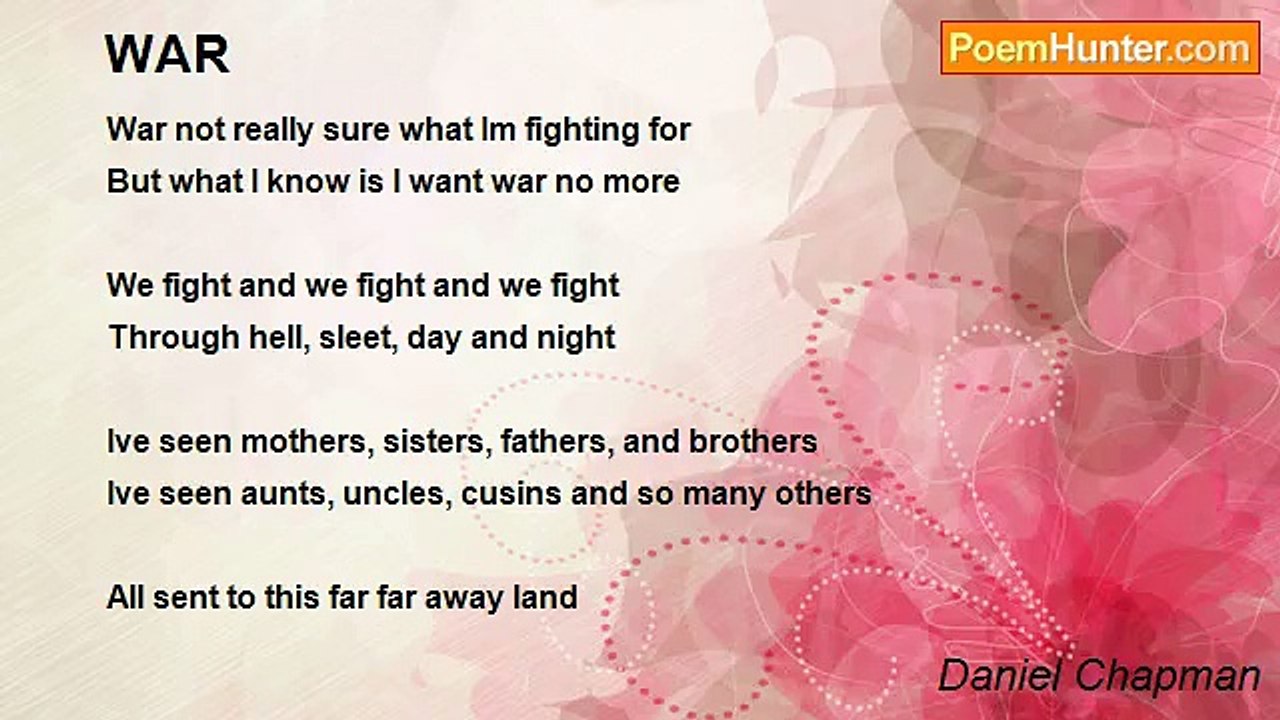 WAR

PoemHunter.com

War not really sure what Im fighting for
But what I know is I want war no more

We fight and we fight and we fight
Through hell, sleet, day and night

Ive seen mothers, sisters, fathers, and brothers
Ive seen aunts, uncles, cusins and so many others

All sent to this far far away land

Daniel Chapman